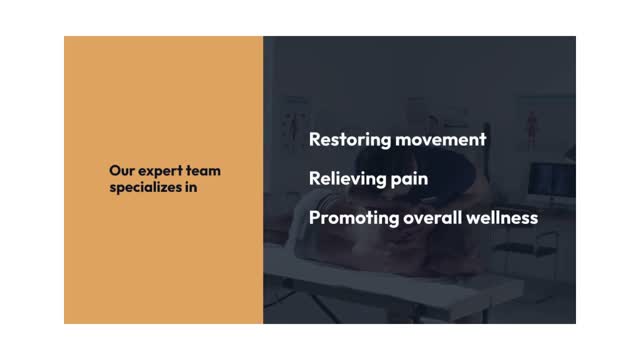 Our expert team specializes in

Restoring movement

Relieving pain

Promoting overall wellness